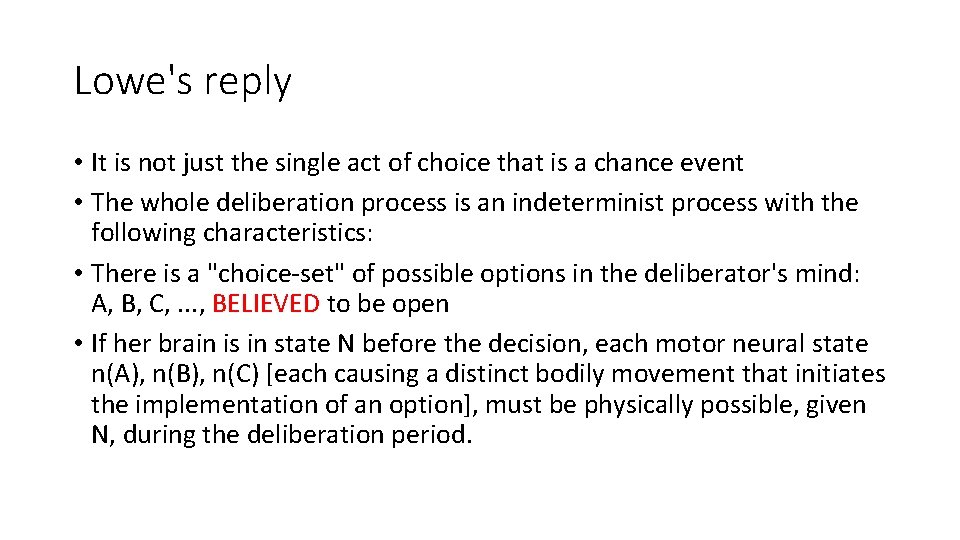 Lowe's reply

• It is not just the single act of choice that is a chance event

• The whole deliberation process is an indeterminist process with the following characteristics:

• There is a "choice-set" of possible options in the deliberator's mind: A, B, C, ..., BELIEVED to be open

• If her brain is in state N before the decision, each motor neural state n(A), n(B), n(C) [each causing a distinct bodily movement that initiates the implementation of an option], must be physically possible, given N, during the deliberation period.